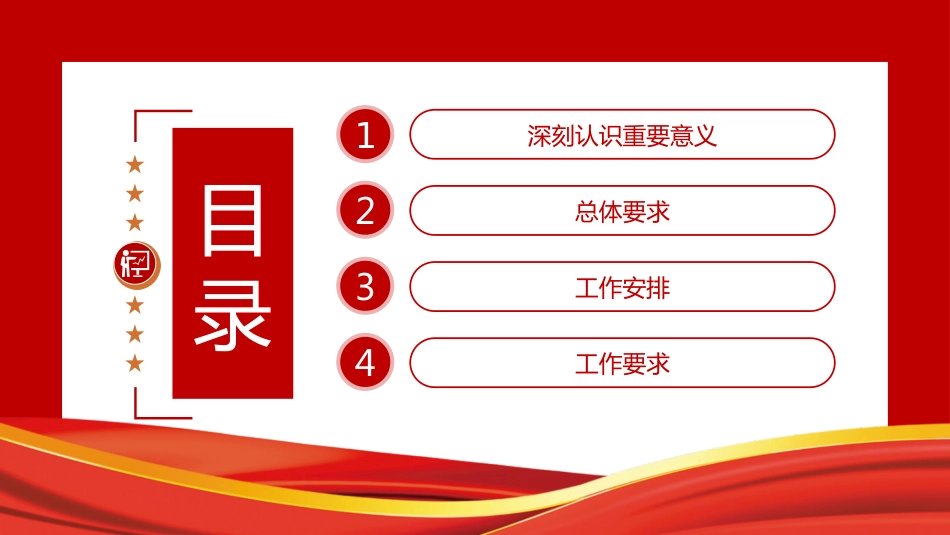 目录

1 深刻认识重要意义

2 总体要求

3 工作安排

4 工作要求